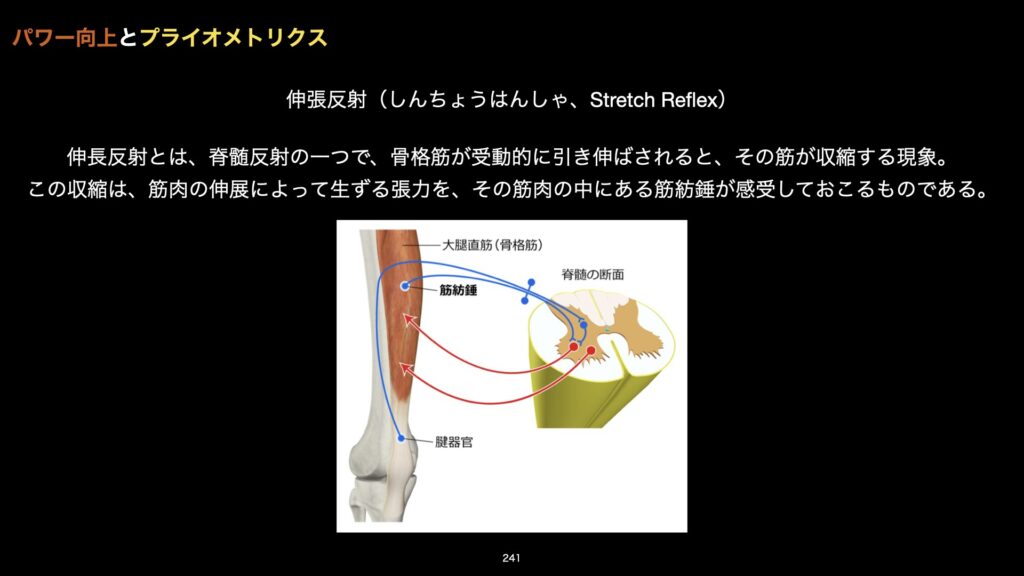 パワー向上とプライオメトリクス

伸張反射（しんちょうはんしゃ、Stretch Reflex）

伸長反射とは、脊髄反射の一つで、骨格筋が受動的に引き伸ばされると、その筋が収縮する現象。
この収縮は、筋肉の伸展によって生ずる張力を、その筋肉の中にある筋紡錘が感受しておこるものである。

大腿直筋（骨格筋）

脊髄の断面

筋紡錘

腱器官

241